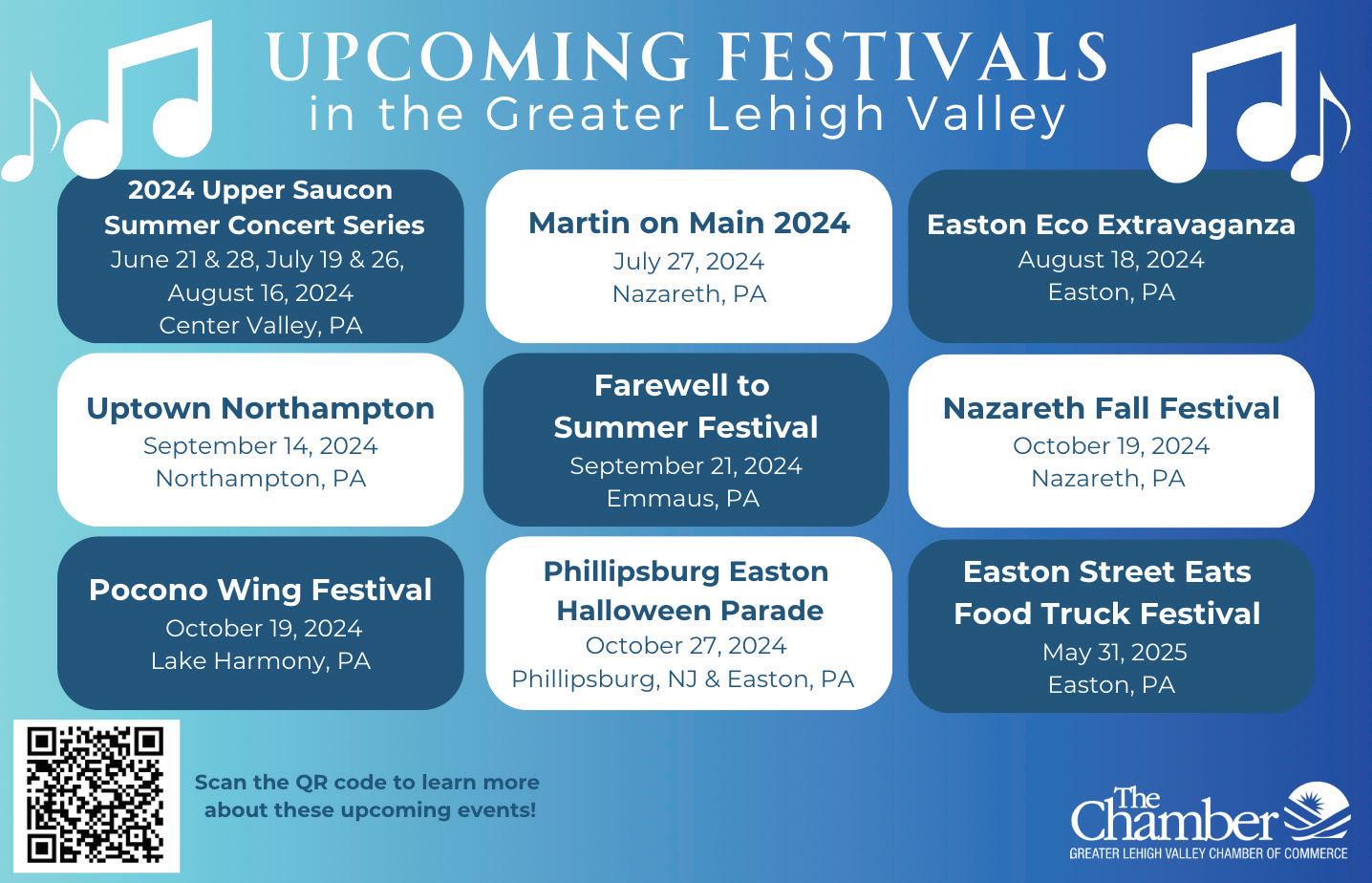 UPCOMING FESTIVALS
in the Greater Lehigh Valley

2024 Upper Saucon Summer Concert Series
June 21 & 28, July 19 & 26, August 16, 2024
Center Valley, PA

Martin on Main 2024
July 27, 2024
Nazareth, PA

Easton Eco Extravaganza
August 18, 2024
Easton, PA

Uptown Northampton
September 14, 2024
Northampton, PA

Farewell to Summer Festival
September 21, 2024
Emmaus, PA

Nazareth Fall Festival
October 19, 2024
Nazareth, PA

Pocono Wing Festival
October 19, 2024
Lake Harmony, PA

Phillipsburg Easton Halloween Parade
October 27, 2024
Phillipsburg, NJ & Easton, PA

Easton Street Eats Food Truck Festival
May 31, 2025
Easton, PA

Scan the QR code to learn more about these upcoming events!

The Chamber
GREATER LEHIGH VALLEY CHAMBER OF COMMERCE